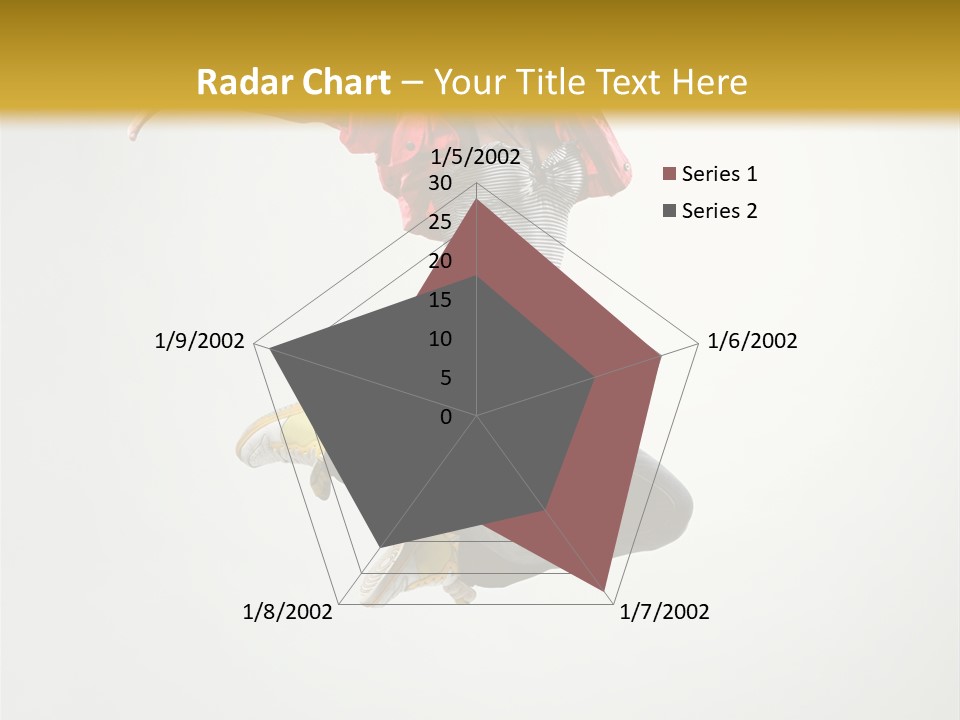 Radar Chart – Your Title Text Here

1/5/2002
30
25
20
15
10
5
0
1/6/2002
1/7/2002
1/8/2002
1/9/2002

Series 1
Series 2